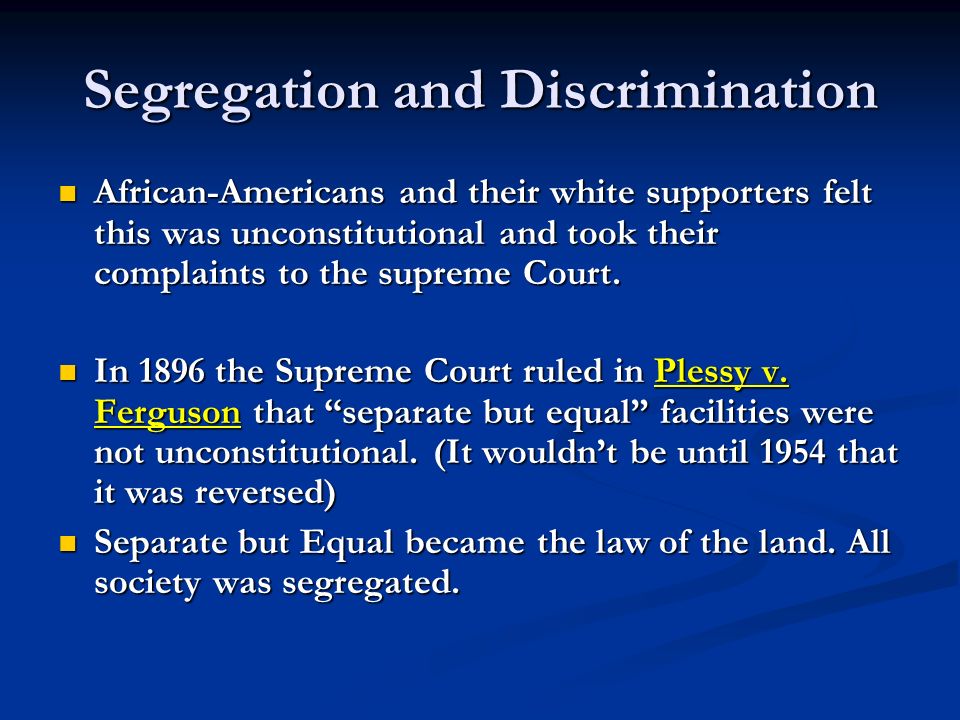 Segregation and Discrimination

African-Americans and their white supporters felt this was unconstitutional and took their complaints to the supreme Court.

In 1896 the Supreme Court ruled in Plessy v. Ferguson that “separate but equal” facilities were not unconstitutional. (It wouldn’t be until 1954 that it was reversed)

Separate but Equal became the law of the land. All society was segregated.